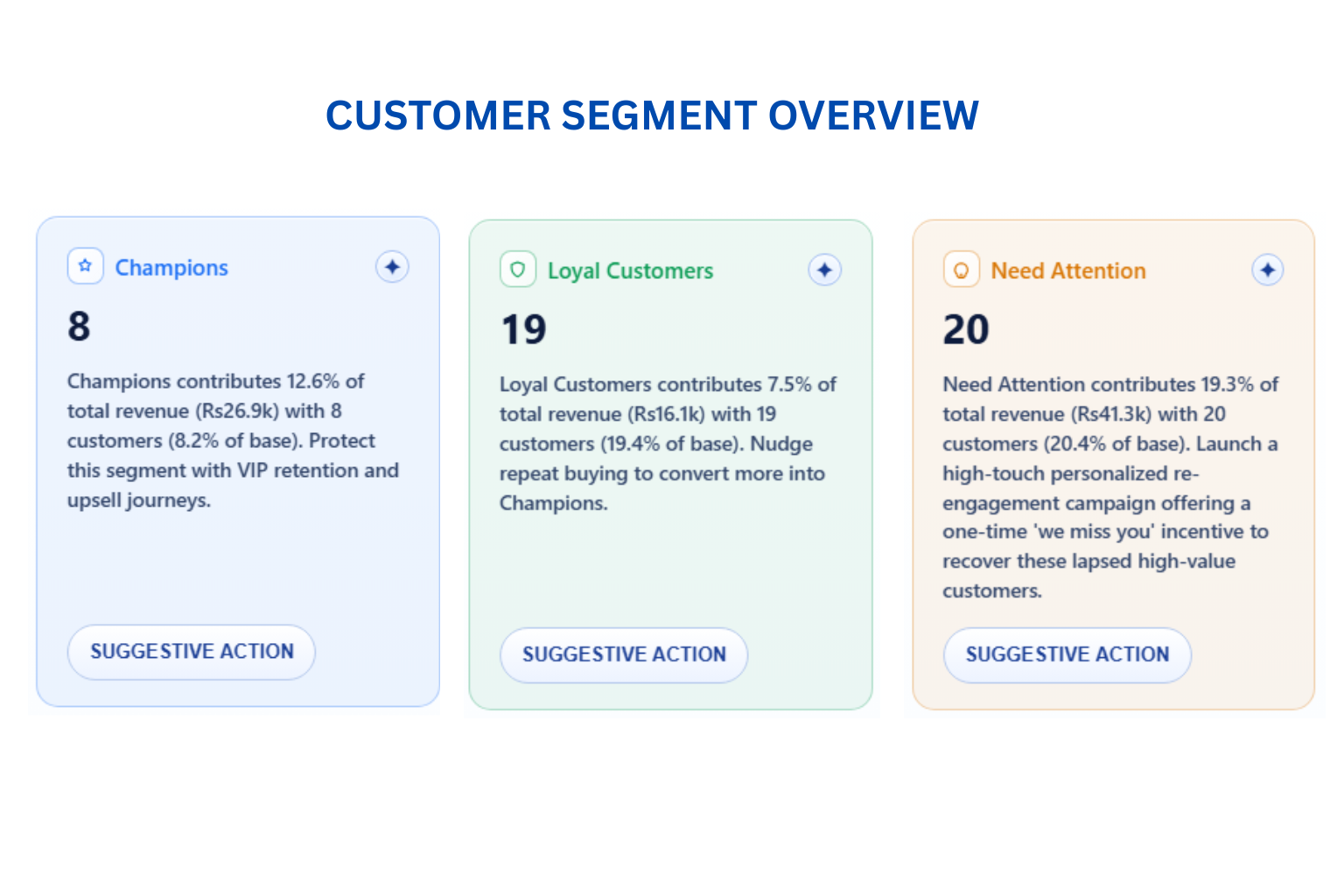 CUSTOMER SEGMENT OVERVIEW

Champions

8

Champions contributes 12.6% of total revenue (Rs26.9k) with 8 customers (8.2% of base). Protect this segment with VIP retention and upsell journeys.

SUGGESTIVE ACTION

Loyal Customers

19

Loyal Customers contributes 7.5% of total revenue (Rs16.1k) with 19 customers (19.4% of base). Nudge repeat buying to convert more into Champions.

SUGGESTIVE ACTION

Need Attention

20

Need Attention contributes 19.3% of total revenue (Rs41.3k) with 20 customers (20.4% of base). Launch a high-touch personalized re-engagement campaign offering a one-time 'we miss you' incentive to recover these lapsed high-value customers.

SUGGESTIVE ACTION